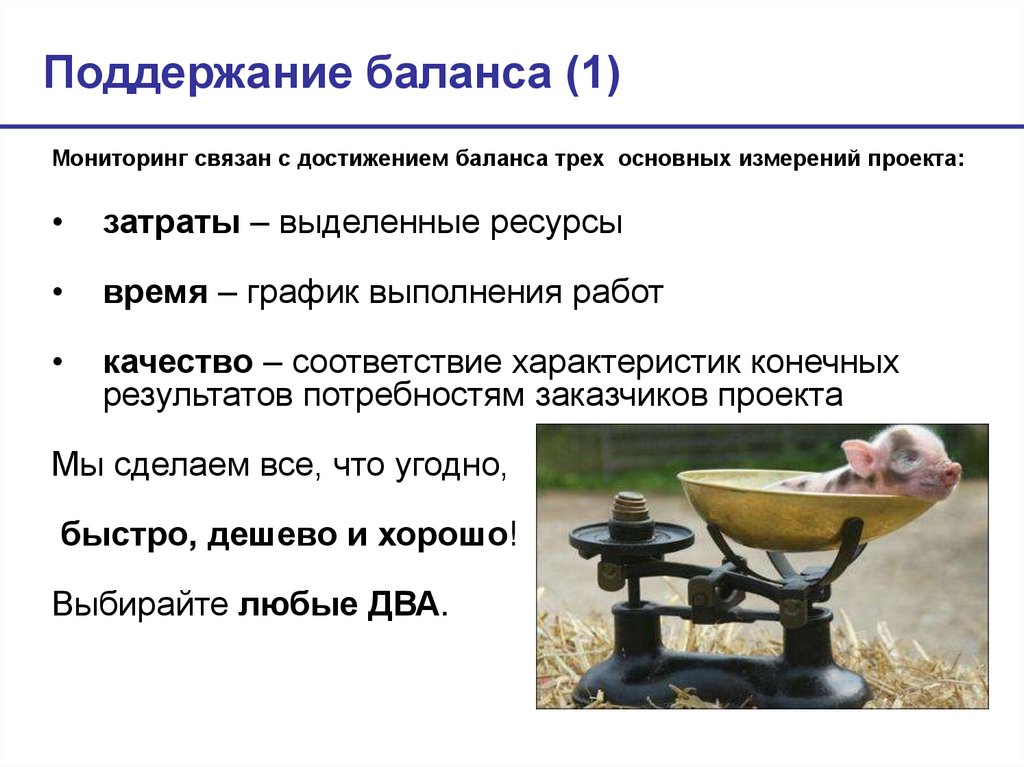 Поддержание баланса (1)

Мониторинг связан с достижением баланса трех основных измерений проекта:

• затраты – выделенные ресурсы

• время – график выполнения работ

• качество – соответствие характеристик конечных результатов потребностям заказчиков проекта

Мы сделаем все, что угодно,

быстро, дешево и хорошо!

Выбирайте любые ДВА.